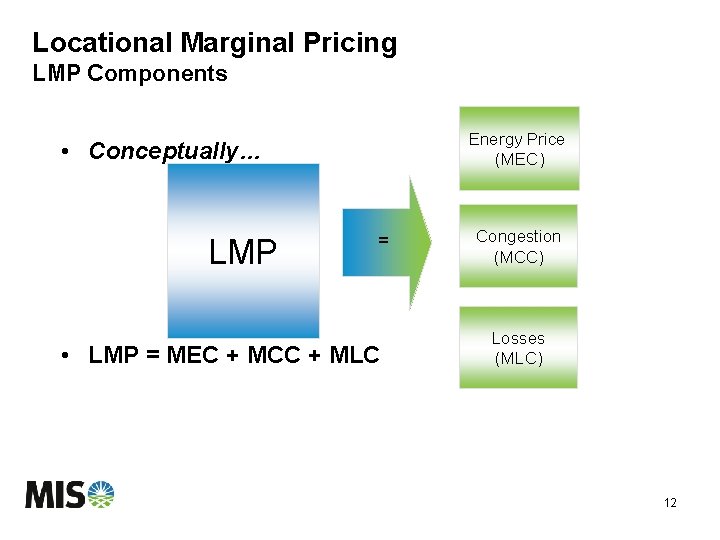 Locational Marginal Pricing
LMP Components

• Conceptually…

LMP

=

Energy Price (MEC)

Congestion (MCC)

Losses (MLC)

• LMP = MEC + MCC + MLC

MISO

12